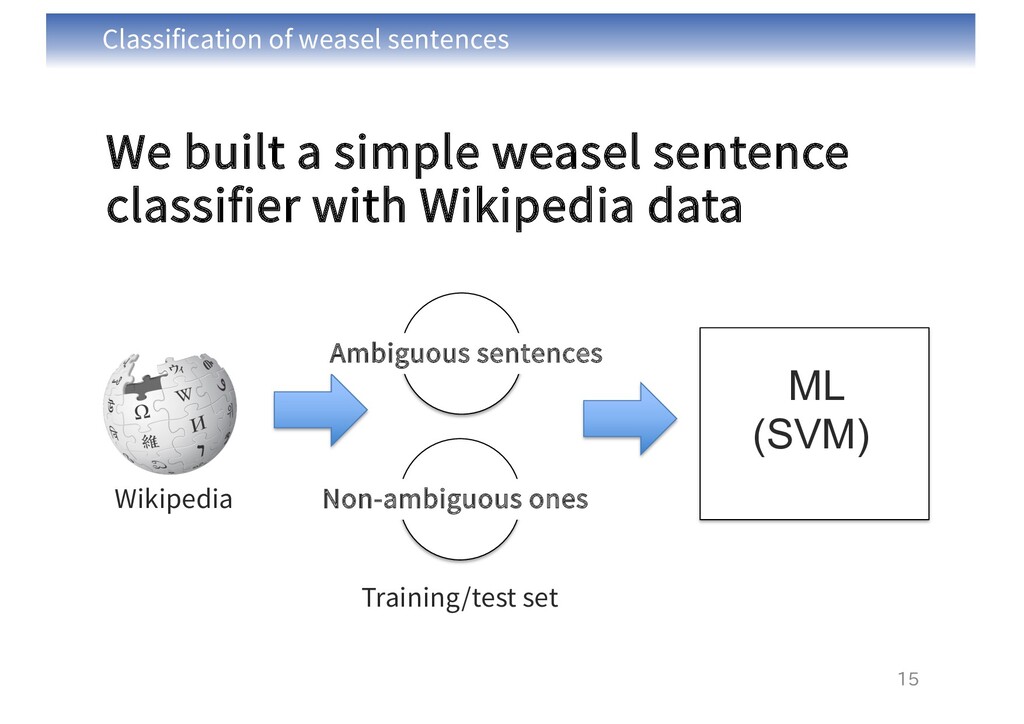 Classification of weasel sentences

We built a simple weasel sentence classifier with Wikipedia data

Wikipedia

Ambiguous sentences

Non-ambiguous ones

Training/test set

ML
(SVM)

15